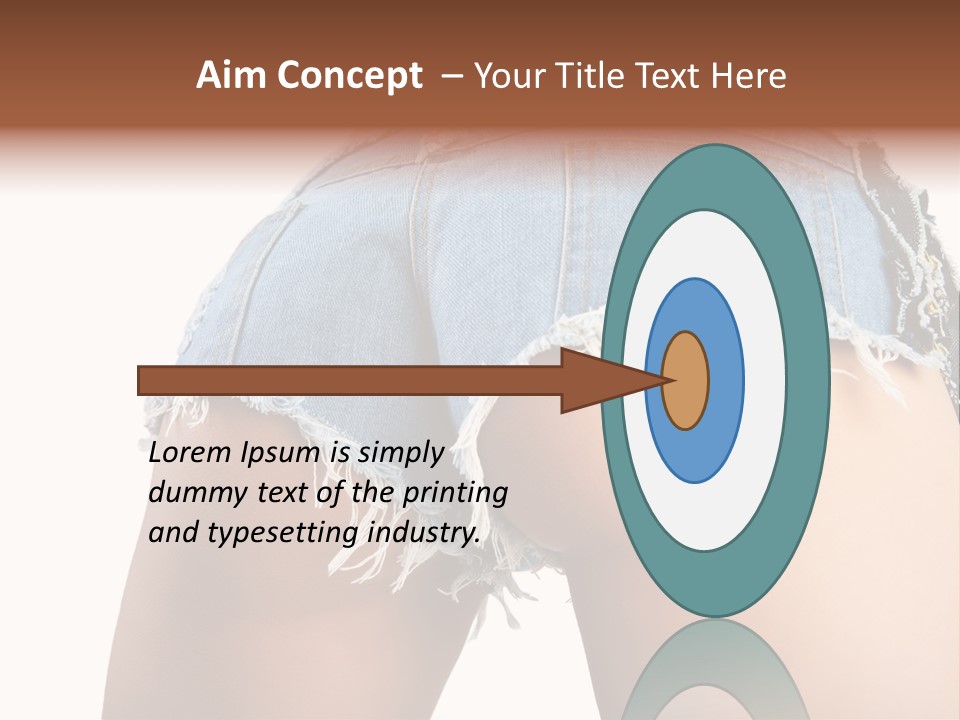 Aim Concept – Your Title Text Here

Lorem Ipsum is simply dummy text of the printing and typesetting industry.